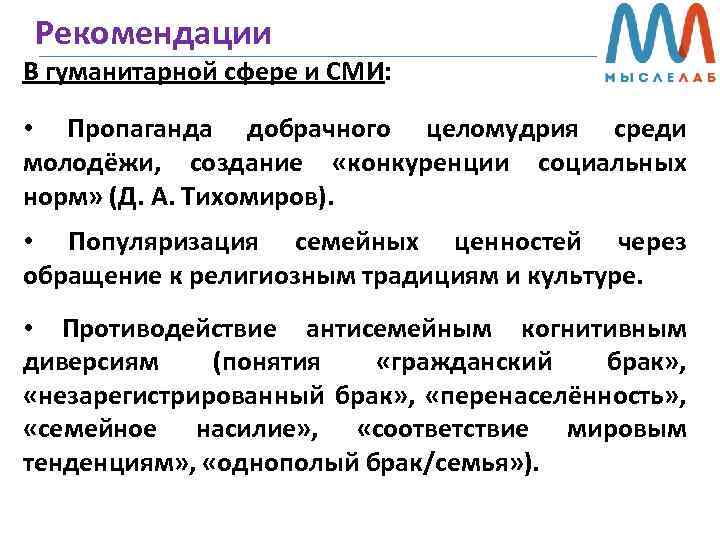 Рекомендации

МЫСЛЕЛАБ

В гуманитарной сфере и СМИ:

• Пропаганда добрачного целомудрия среди молодёжи, создание «конкуренции социальных норм» (Д. А. Тихомиров).

• Популяризация семейных ценностей через обращение к религиозным традициям и культуре.

• Противодействие антисемейным когнитивным диверсиям (понятия «гражданский брак», «незарегистрированный брак», «перенаселённость», «семейное насилие», «соответствие мировым тенденциям», «однополый брак/семья»).